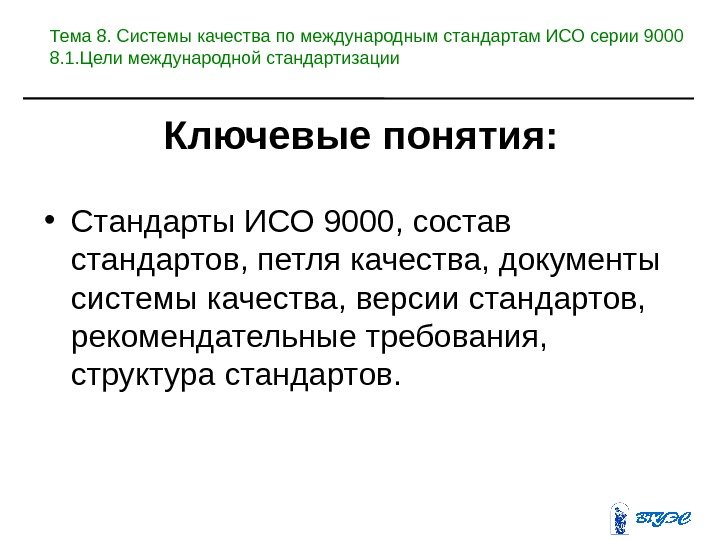 Тема 8. Системы качества по международным стандартам ИСО серии 9000
8.1.Цели международной стандартизации

Ключевые понятия:

• Стандарты ИСО 9000, состав стандартов, петля качества, документы системы качества, версии стандартов, рекомендательные требования, структура стандартов.

ВГУЭС